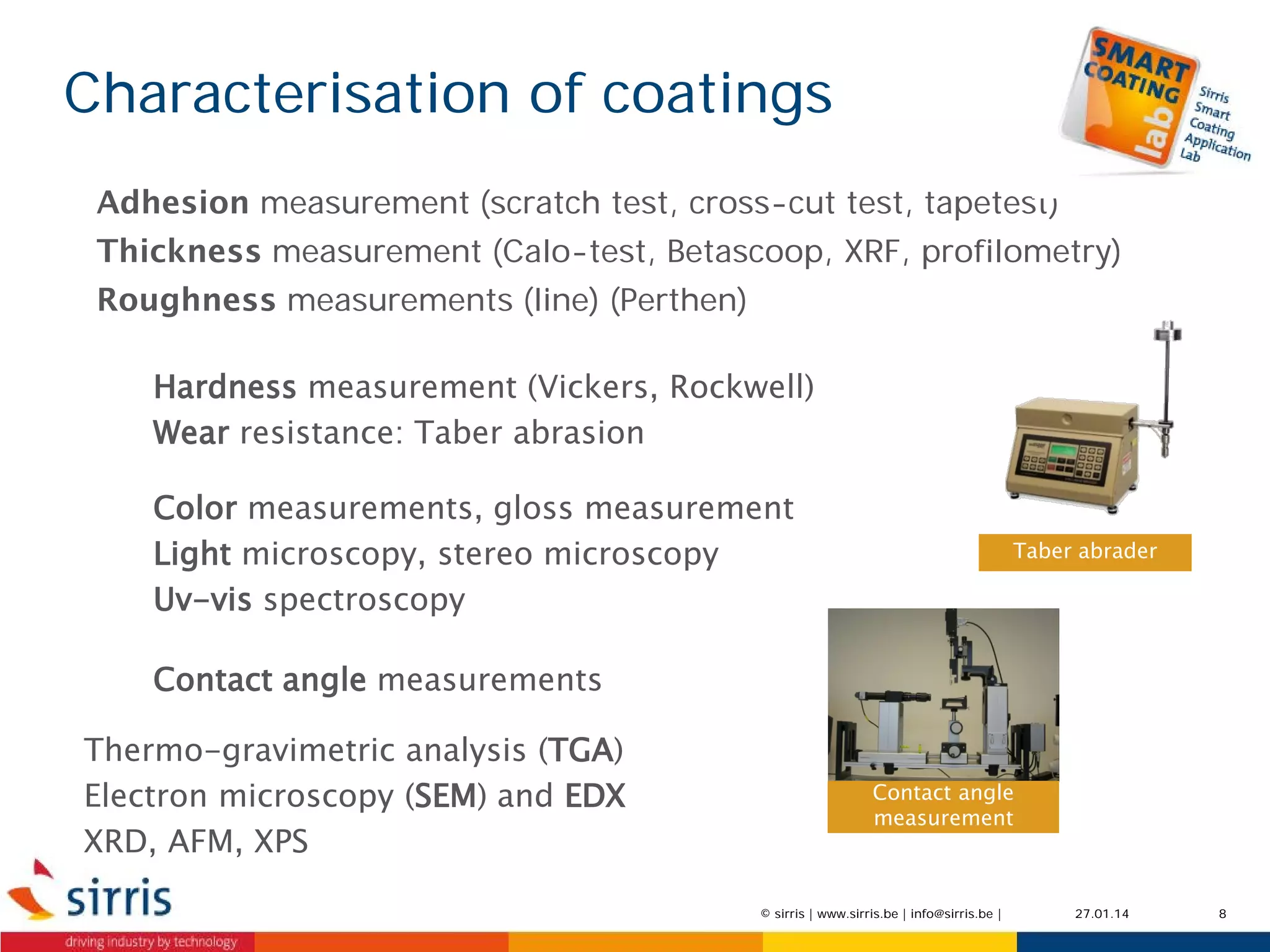 Characterisation of coatings

SMART COATING lab

Sirris Smart Coating Application Lab

Adhesion measurement (scratch test, cross-cut test, tapetest)

Thickness measurement (Calo-test, Betascoop, XRF, profilometry)

Roughness measurements (line) (Perthen)

Hardness measurement (Vickers, Rockwell)

Wear resistance: Taber abrasion

Color measurements, gloss measurement

Light microscopy, stereo microscopy

Uv-vis spectroscopy

Contact angle measurements

Thermo-gravimetric analysis (TGA)

Electron microscopy (SEM) and EDX

XRD, AFM, XPS

Taber abrader

Contact angle measurement

sirris

driving industry by technology

© sirris | www.sirris.be | info@sirris.be | 27.01.14 8